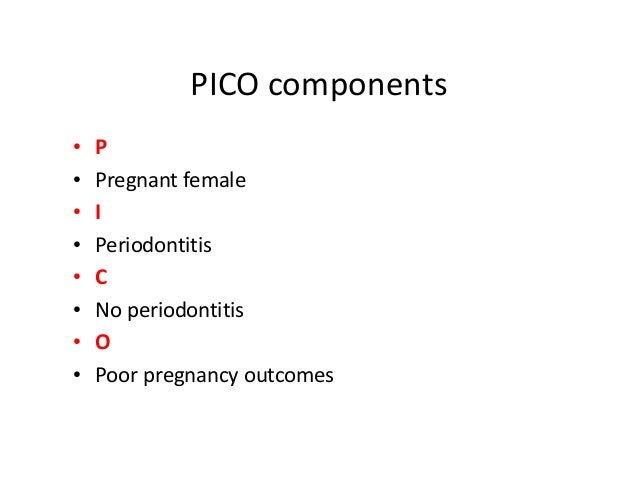 PICO components

• P
• Pregnant female
• I
• Periodontitis
• C
• No periodontitis
• O
• Poor pregnancy outcomes